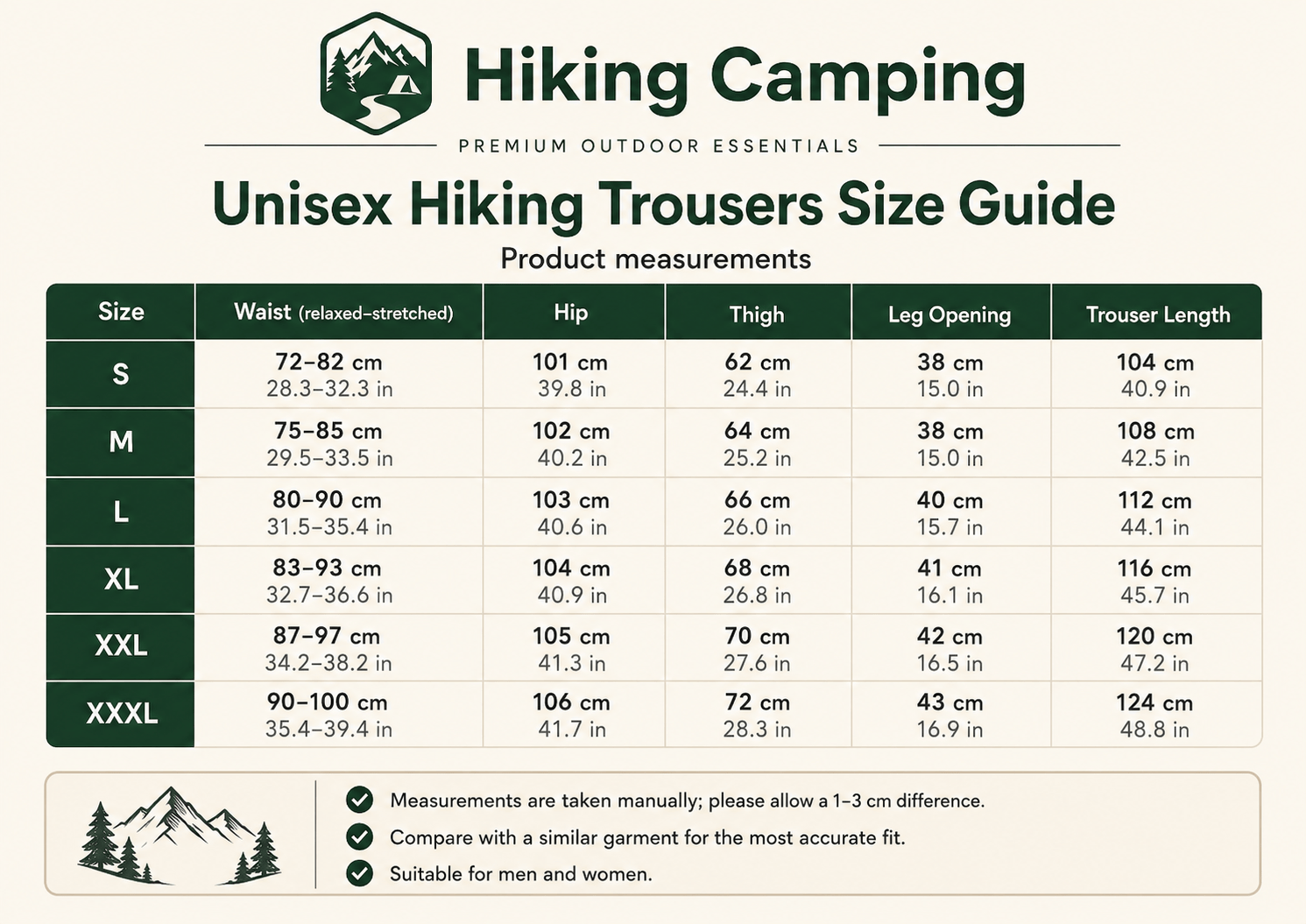 Hiking Camping

PREMIUM OUTDOOR ESSENTIALS

Unisex Hiking Trousers Size Guide

Product measurements

| Size | Waist (relaxed–stretched) | Hip | Thigh | Leg Opening | Trouser Length |
|---|---|---|---|---|---|
| S | 72–82 cm 28.3–32.3 in | 101 cm 39.8 in | 62 cm 24.4 in | 38 cm 15.0 in | 104 cm 40.9 in |
| M | 75–85 cm 29.5–33.5 in | 102 cm 40.2 in | 64 cm 25.2 in | 38 cm 15.0 in | 108 cm 42.5 in |
| L | 80–90 cm 31.5–35.4 in | 103 cm 40.6 in | 66 cm 26.0 in | 40 cm 15.7 in | 112 cm 44.1 in |
| XL | 83–93 cm 32.7–36.6 in | 104 cm 40.9 in | 68 cm 26.8 in | 41 cm 16.1 in | 116 cm 45.7 in |
| XXL | 87–97 cm 34.2–38.2 in | 105 cm 41.3 in | 70 cm 27.6 in | 42 cm 16.5 in | 120 cm 47.2 in |
| XXXL | 90–100 cm 35.4–39.4 in | 106 cm 41.7 in | 72 cm 28.3 in | 43 cm 16.9 in | 124 cm 48.8 in |

Measurements are taken manually; please allow a 1–3 cm difference.
Compare with a similar garment for the most accurate fit.
Suitable for men and women.